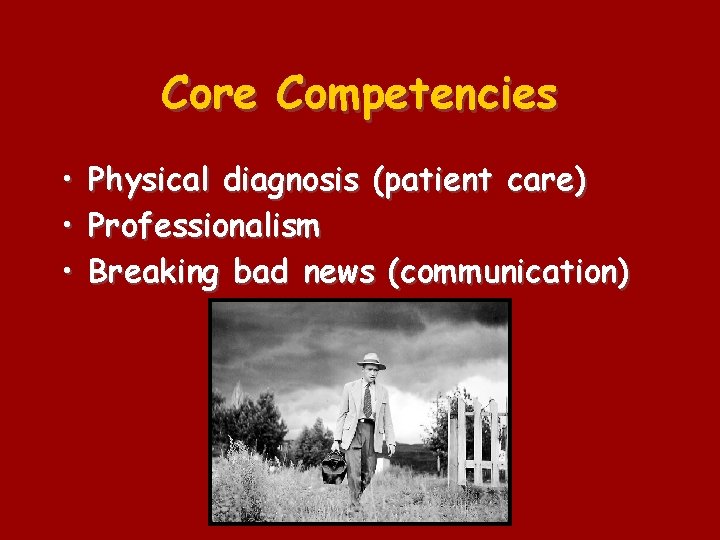 Core Competencies

• Physical diagnosis (patient care)
• Professionalism
• Breaking bad news (communication)